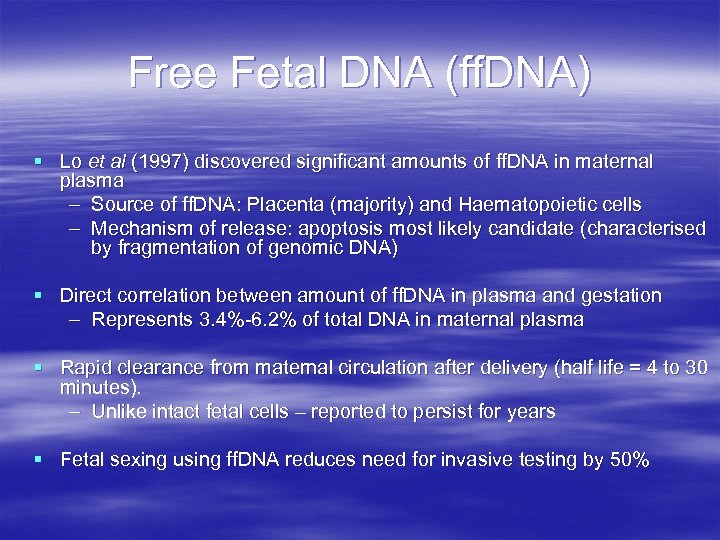 Free Fetal DNA (ffDNA)

▪ Lo et al (1997) discovered significant amounts of ffDNA in maternal plasma
– Source of ffDNA: Placenta (majority) and Haematopoietic cells
– Mechanism of release: apoptosis most likely candidate (characterised by fragmentation of genomic DNA)

▪ Direct correlation between amount of ffDNA in plasma and gestation
– Represents 3.4%-6.2% of total DNA in maternal plasma

▪ Rapid clearance from maternal circulation after delivery (half life = 4 to 30 minutes).
– Unlike intact fetal cells – reported to persist for years

▪ Fetal sexing using ffDNA reduces need for invasive testing by 50%